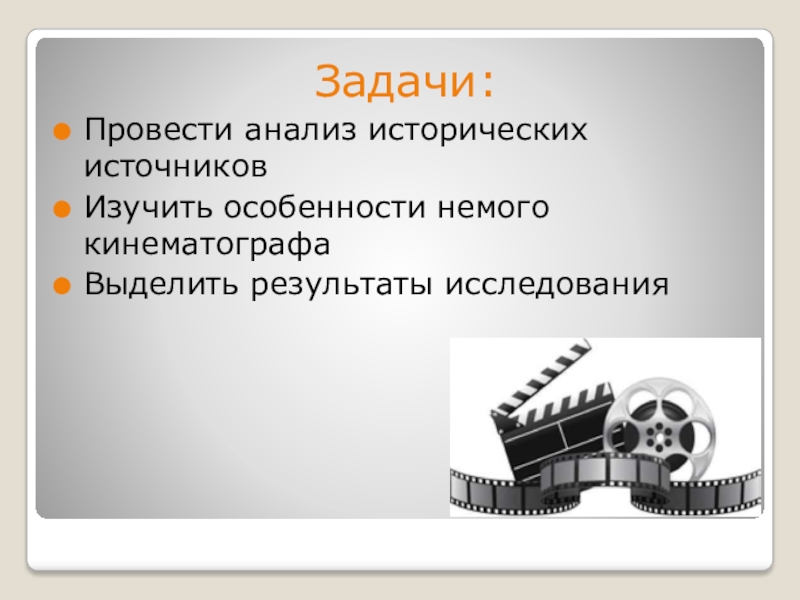 Задачи:

Провести анализ исторических источников

Изучить особенности немого кинематографа

Выделить результаты исследования